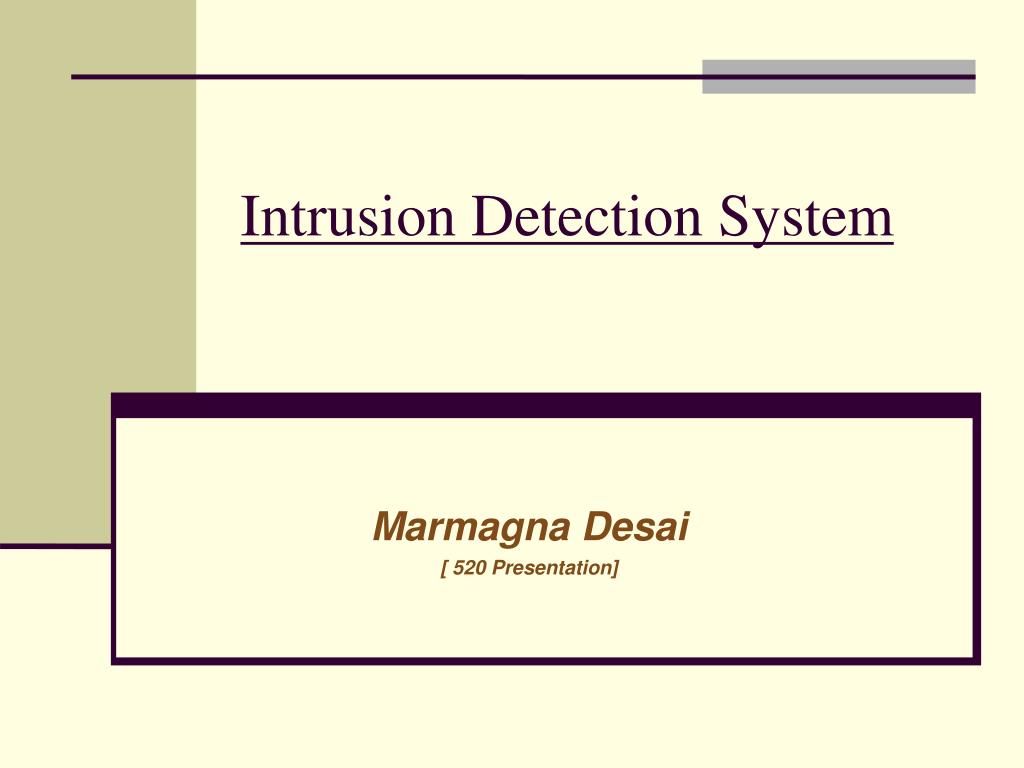 Intrusion Detection System

Marmagna Desai

[ 520 Presentation]